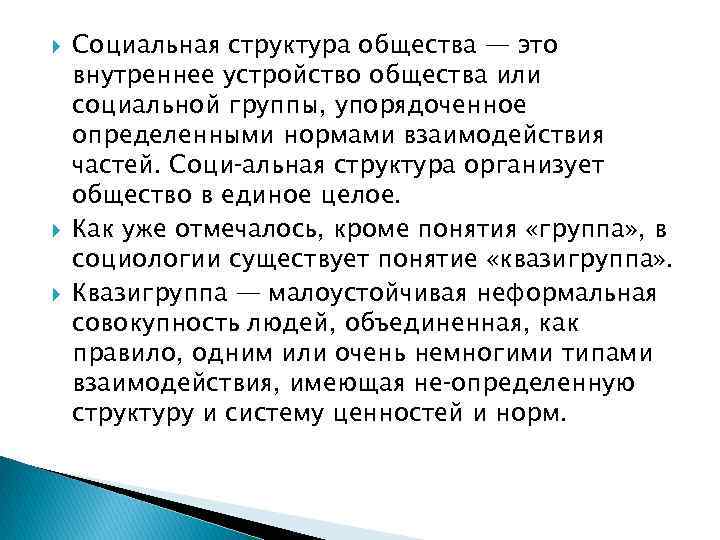 Социальная структура общества — это внутреннее устройство общества или социальной группы, упорядоченное определенными нормами взаимодействия частей. Соци-альная структура организует общество в единое целое.

Как уже отмечалось, кроме понятия «группа», в социологии существует понятие «квазигруппа».

Квазигруппа — малоустойчивая неформальная совокупность людей, объединенная, как правило, одним или очень немногими типами взаимодействия, имеющая не-определенную структуру и систему ценностей и норм.